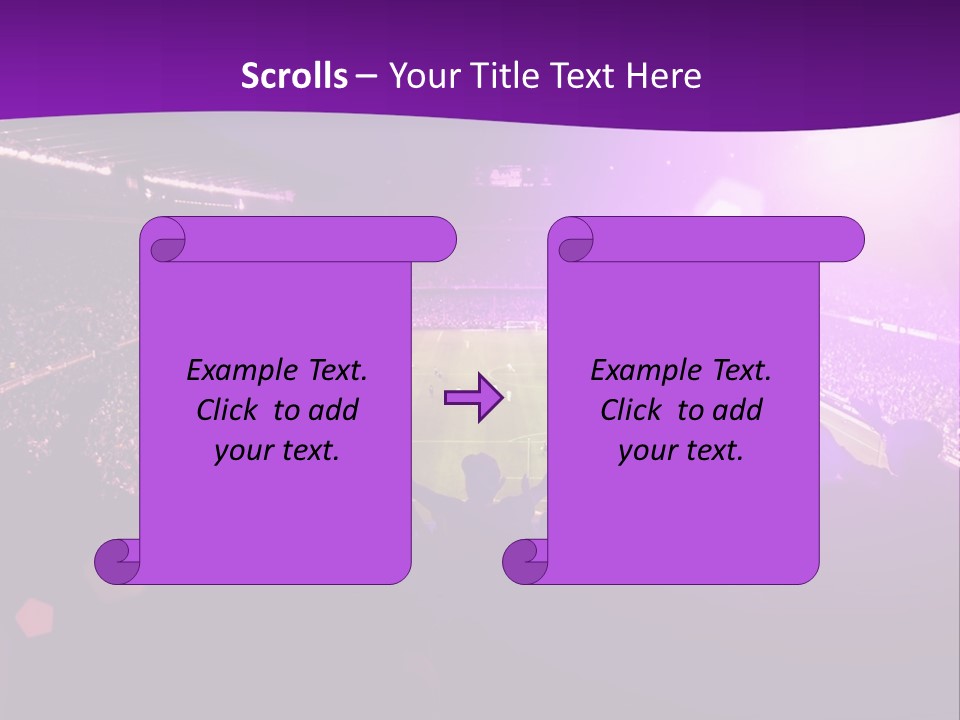 Scrolls – Your Title Text Here

Example Text. Click to add your text.

Example Text. Click to add your text.